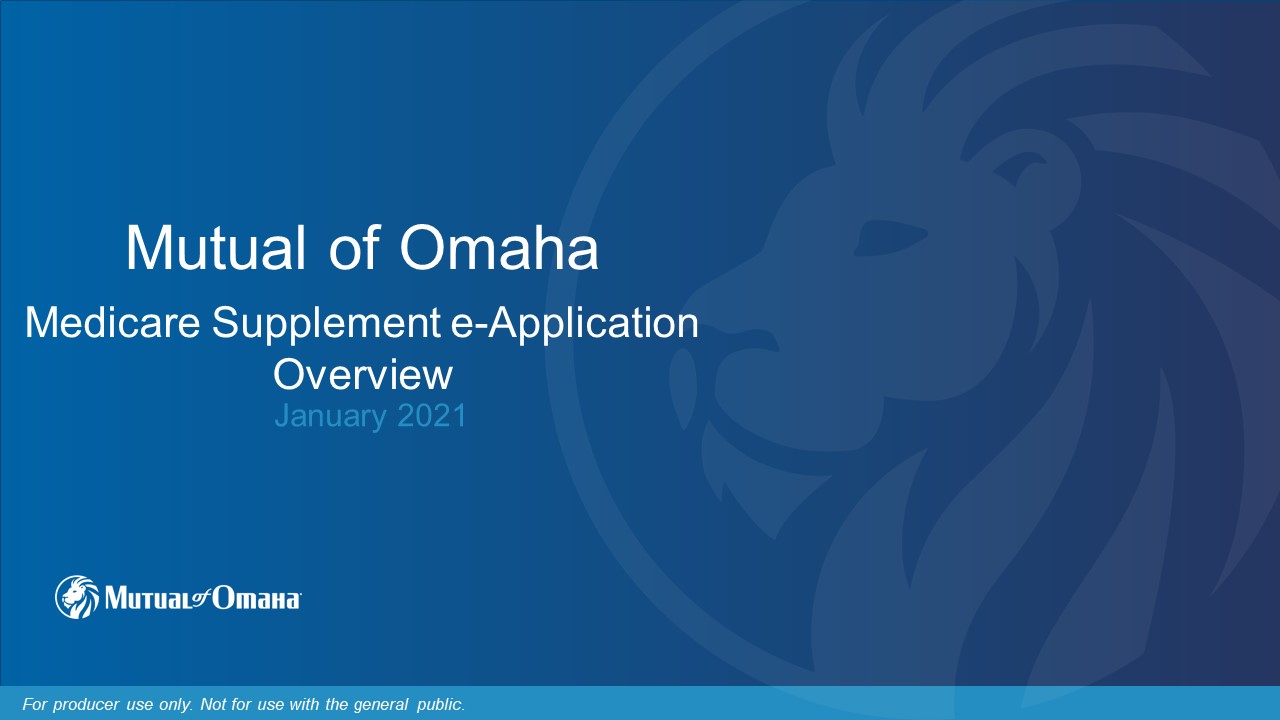 Mutual of Omaha

Medicare Supplement e-Application Overview

January 2021

Mutual of Omaha

For producer use only. Not for use with the general public.